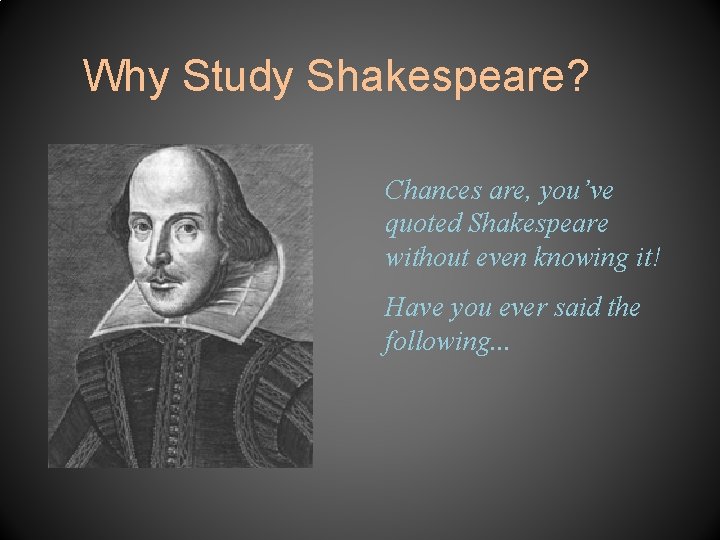 Why Study Shakespeare?

Chances are, you've quoted Shakespeare without even knowing it!

Have you ever said the following...